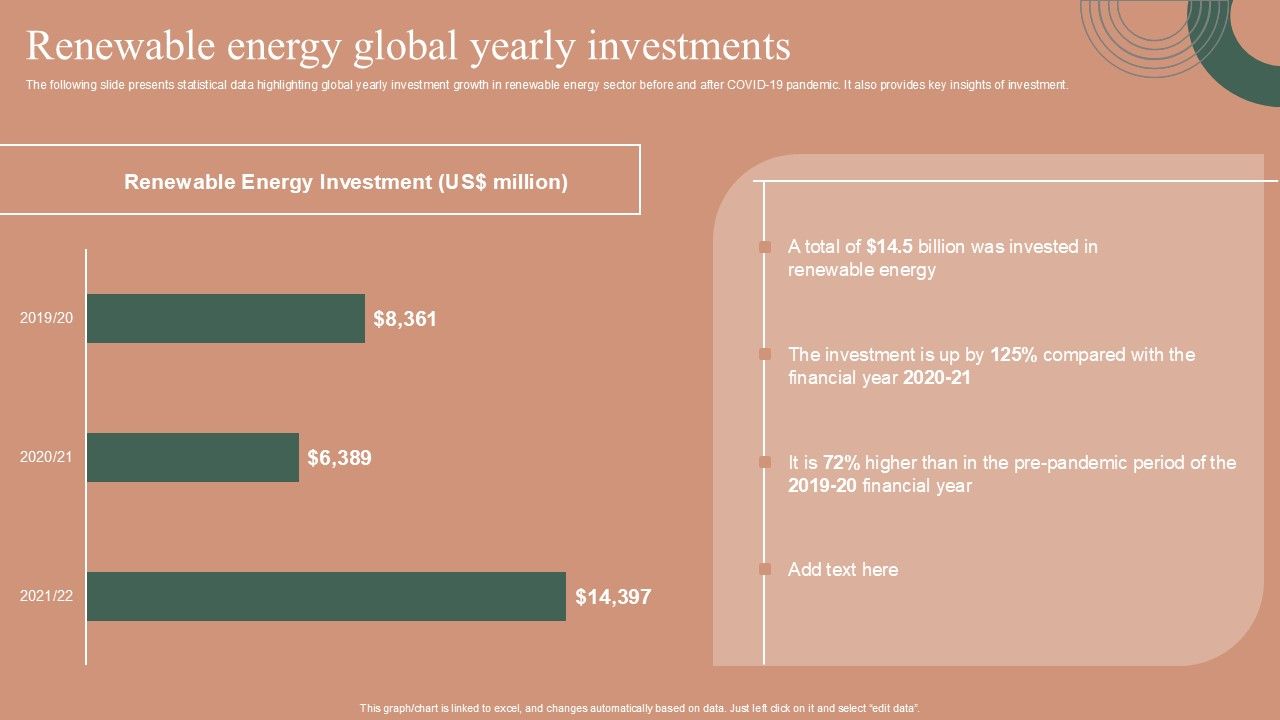 Renewable energy global yearly investments

The following slide presents statistical data highlighting global yearly investment growth in renewable energy sector before and after COVID-19 pandemic. It also provides key insights of investment.

Renewable Energy Investment (US$ million)

2019/20 $8,361

2020/21 $6,389

2021/22 $14,397

A total of $14.5 billion was invested in renewable energy

The investment is up by 125% compared with the financial year 2020-21

It is 72% higher than in the pre-pandemic period of the 2019-20 financial year

Add text here

This graph/chart is linked to excel, and changes automatically based on data. Just left click on it and select "edit data".